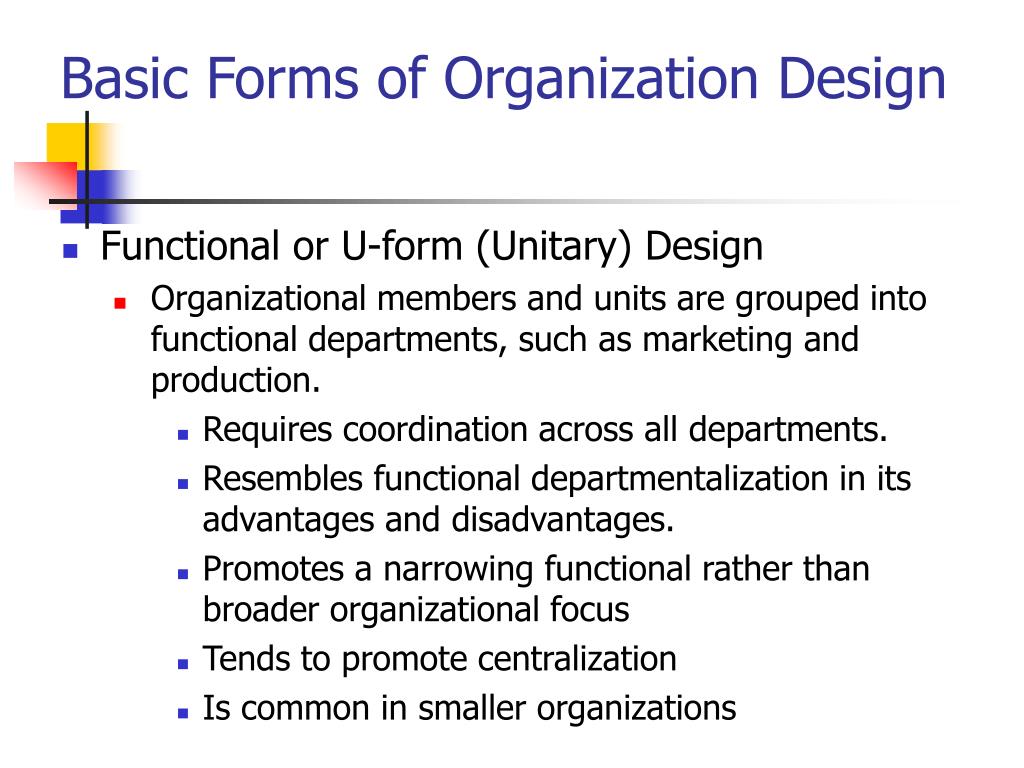 Basic Forms of Organization Design

- Functional or U-form (Unitary) Design
  - Organizational members and units are grouped into functional departments, such as marketing and production.
    - Requires coordination across all departments.
    - Resembles functional departmentalization in its advantages and disadvantages.
    - Promotes a narrowing functional rather than broader organizational focus
    - Tends to promote centralization
    - Is common in smaller organizations